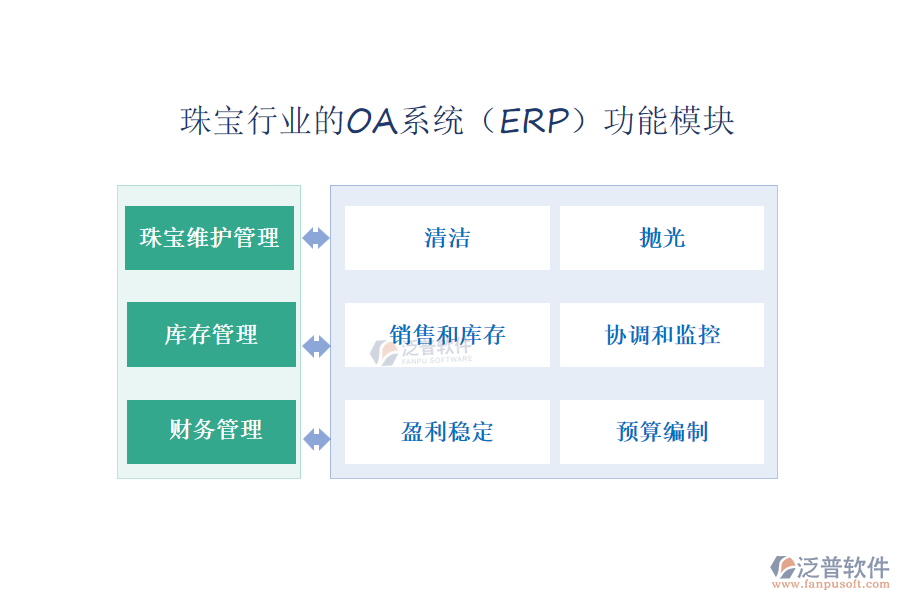 珠宝行业的OA系统（ERP）功能模块

珠宝维护管理

清洁

抛光

库存管理

销售和库存

协调和监控

泛普软件
FANPU SOFTWARE

财务管理

盈利稳定

预算编制

泛普软件
www.fanpusoft.com